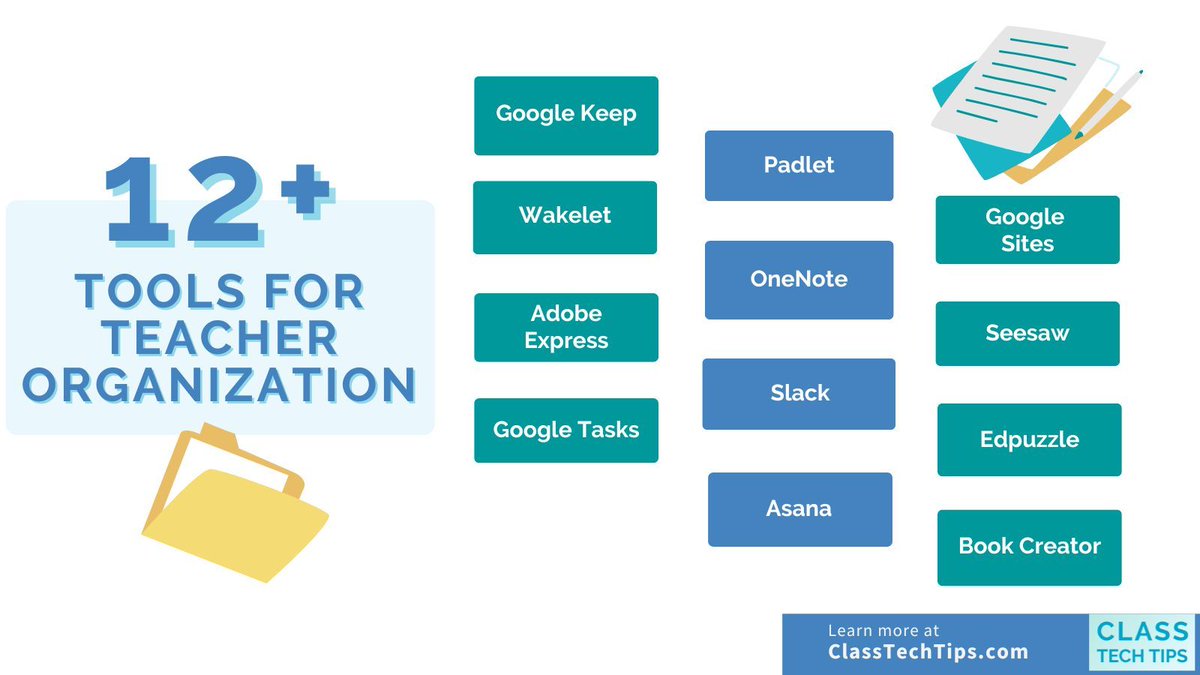 12+
TOOLS FOR TEACHER ORGANIZATION

Google Keep

Wakelet

Adobe Express

Google Tasks

Padlet

OneNote

Slack

Asana

Google Sites

Seesaw

Edpuzzle

Book Creator

Learn more at
ClassTechTips.com

CLASS TECH TIPS